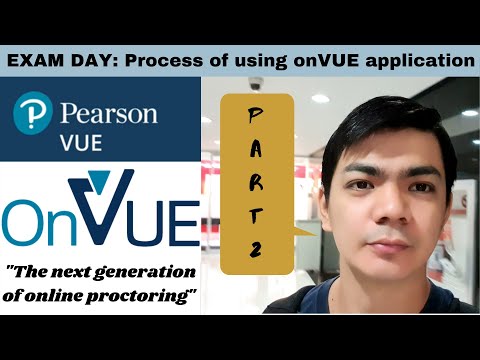 EXAM DAY: Process of using onVUE application

Pearson
VUE

OnVUE

"The next generation of online proctoring"

PART 2